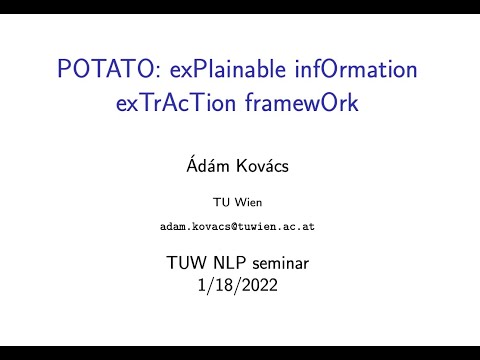 POTATO: exPlainable infOrmation exTrAcTion framewOrk

Ádám Kovács

TU Wien

adam.kovacs@tuwien.ac.at

TUW NLP seminar
1/18/2022